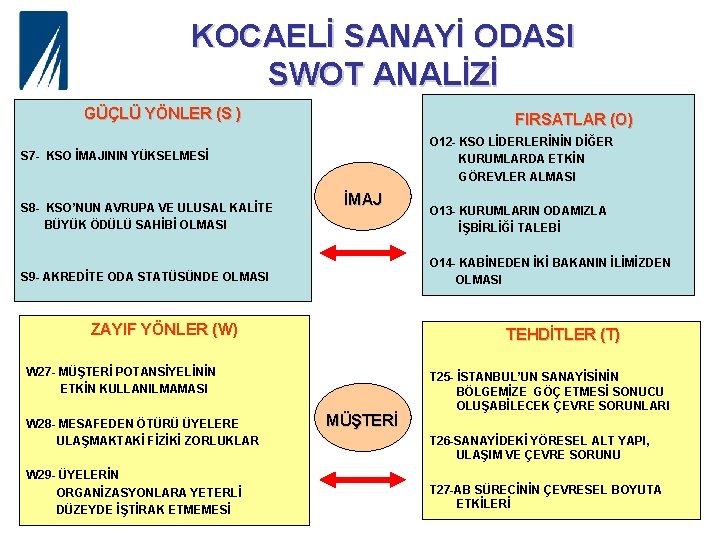 KOCAELİ SANAYİ ODASI
SWOT ANALİZİ

GÜÇLÜ YÖNLER (S )

S7- KSO İMAJININ YÜKSELMESİ

S8- KSO'NUN AVRUPA VE ULUSAL KALİTE BÜYÜK ÖDÜLÜ SAHİBİ OLMASI

S9- AKREDİTE ODA STATÜSÜNDE OLMASI

İMAJ

FIRSATLAR (O)

O12- KSO LİDERLERİNİN DİĞER KURUMLARDA ETKİN GÖREVLER ALMASI

O13- KURUMLARIN ODAMIZLA İŞBİRLİĞİ TALEBİ

O14- KABİNEDEN İKİ BAKANIN İLİMİZDEN OLMASI

ZAYIF YÖNLER (W)

W27- MÜŞTERİ POTANSİYELİNİN ETKİN KULLANILMAMASI

W28- MESAFEDEN ÖTÜRÜ ÜYELERE ULAŞMAKTAKİ FİZİKİ ZORLUKLAR

W29- ÜYELERİN ORGANİZASYONLARA YETERLİ DÜZEYDE İŞTİRAK ETMEMESİ

MÜŞTERİ

TEHDİTLER (T)

T25- İSTANBUL'UN SANAYİSİNİN BÖLGEMİZE GÖÇ ETMESİ SONUCU OLUŞABİLECEK ÇEVRE SORUNLARI

T26-SANAYİDEKİ YÖRESEL ALT YAPI, ULAŞIM VE ÇEVRE SORUNU

T27-AB SÜRECİNİN ÇEVRESEL BOYUTA ETKİLERİ